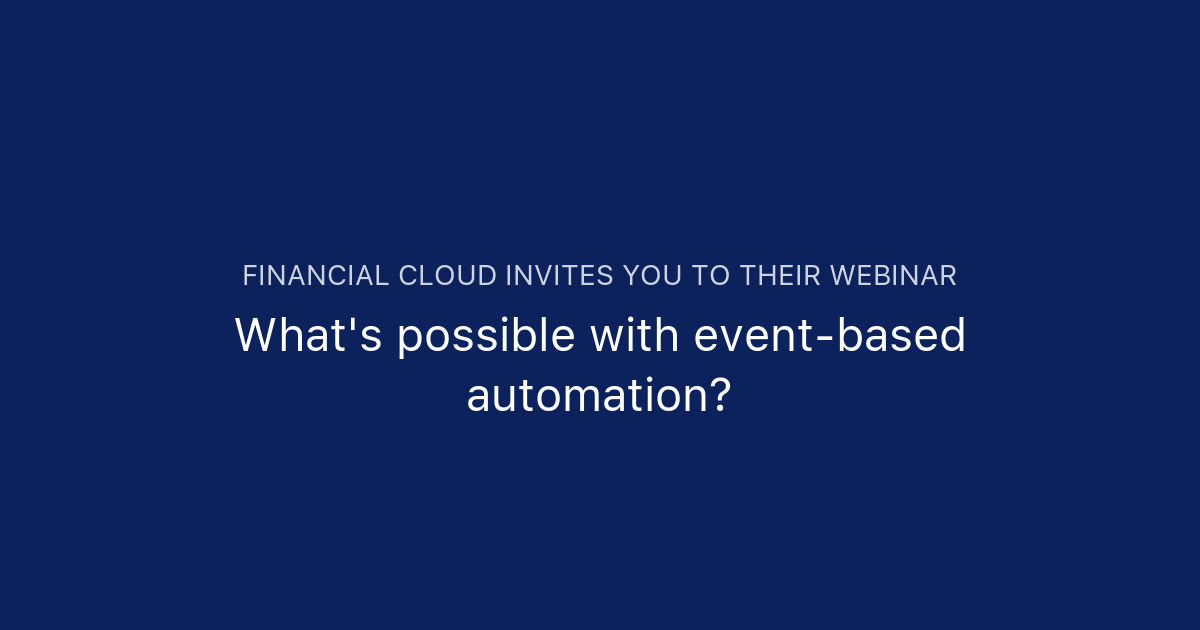 FINANCIAL CLOUD INVITES YOU TO THEIR WEBINAR

What's possible with event-based automation?